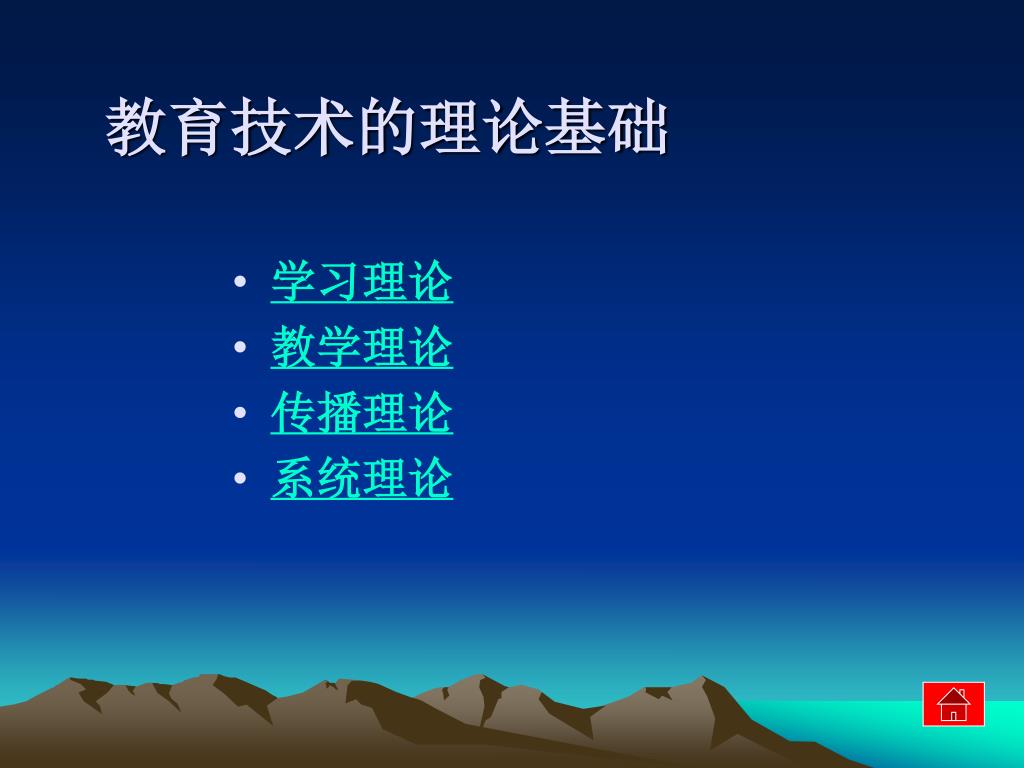 教育技术的理论基础

• 学习理论
• 教学理论
• 传播理论
• 系统理论